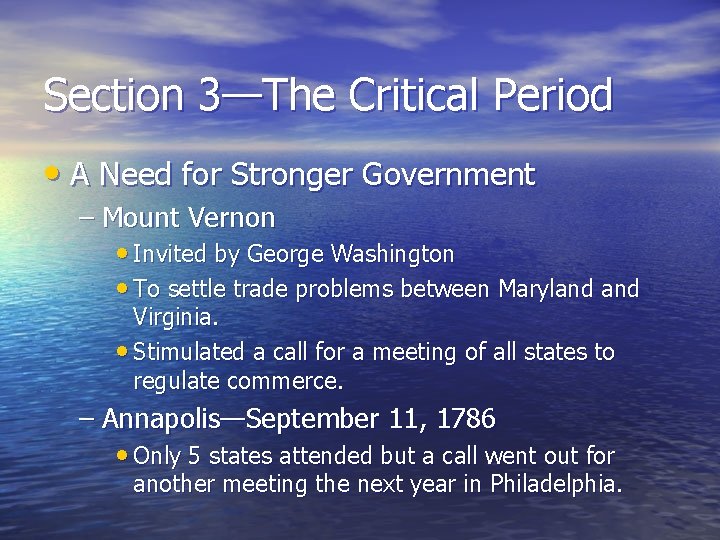 Section 3—The Critical Period

• A Need for Stronger Government
  – Mount Vernon
    • Invited by George Washington
    • To settle trade problems between Maryland and Virginia.
    • Stimulated a call for a meeting of all states to regulate commerce.
  – Annapolis—September 11, 1786
    • Only 5 states attended but a call went out for another meeting the next year in Philadelphia.